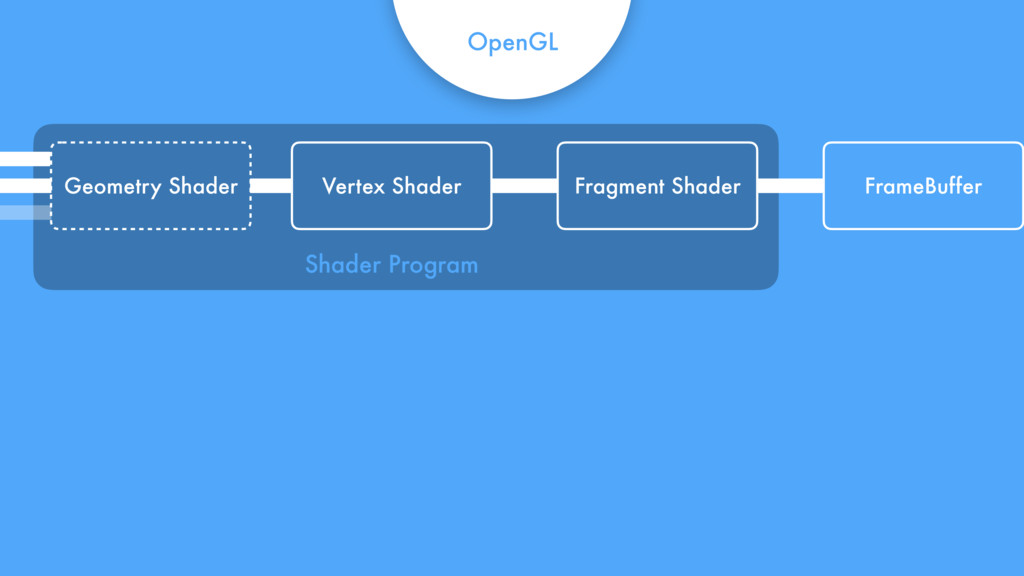 OpenGL

Geometry Shader

Vertex Shader

Fragment Shader

FrameBuffer

Shader Program